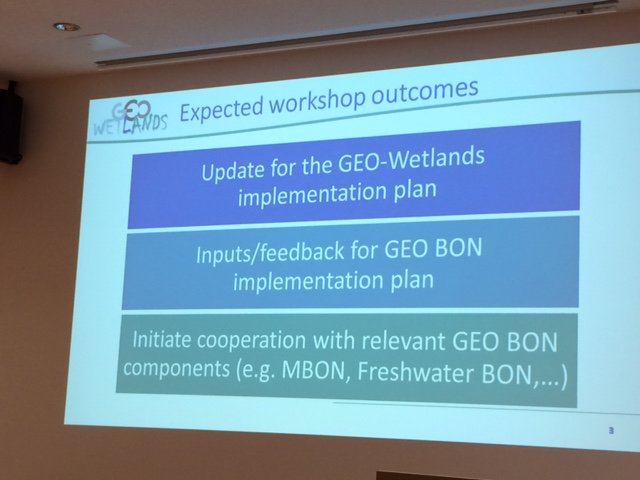 GEO WETLANDS Expected workshop outcomes

Update for the GEO-Wetlands implementation plan

Inputs/feedback for GEO BON implementation plan

Initiate cooperation with relevant GEO BON components (e.g. MBON, Freshwater BON,...)

3